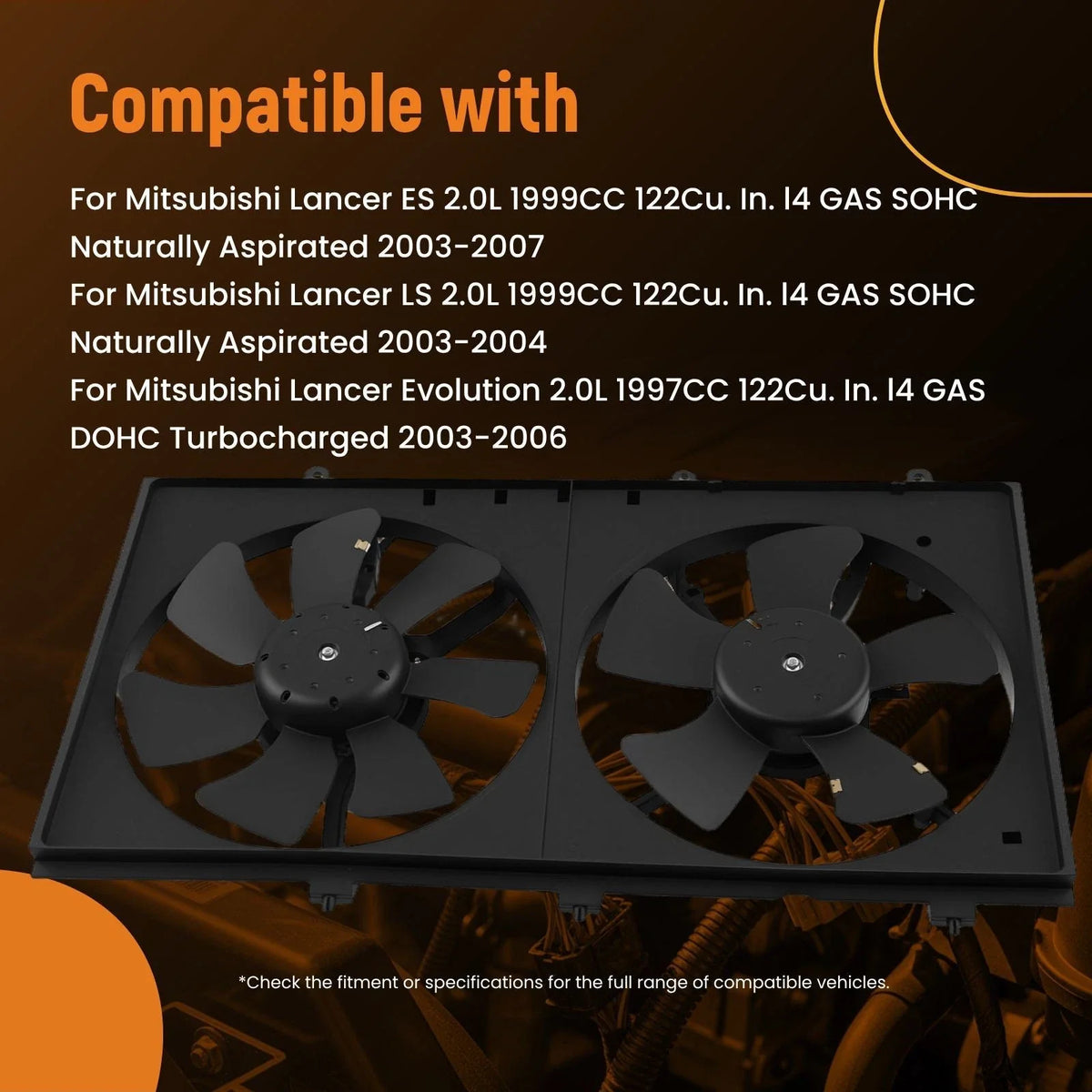 Compatible with

For Mitsubishi Lancer ES 2.0L 1999CC 122Cu. In. l4 GAS SOHC Naturally Aspirated 2003-2007
For Mitsubishi Lancer LS 2.0L 1999CC 122Cu. In. l4 GAS SOHC Naturally Aspirated 2003-2004
For Mitsubishi Lancer Evolution 2.0L 1997CC 122Cu. In. l4 GAS DOHC Turbocharged 2003-2006

*Check the fitment or specifications for the full range of compatible vehicles.